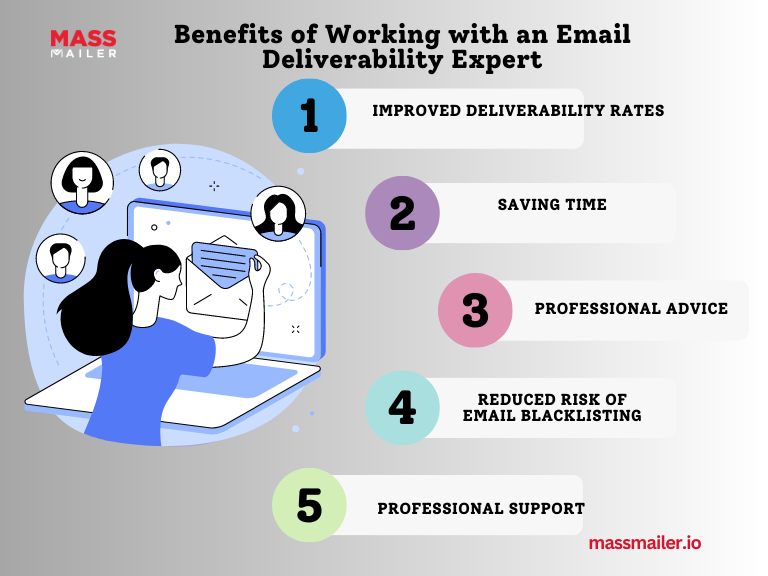 MASS MAILER

Benefits of Working with an Email Deliverability Expert

1 IMPROVED DELIVERABILITY RATES

2 SAVING TIME

3 PROFESSIONAL ADVICE

4 REDUCED RISK OF EMAIL BLACKLISTING

5 PROFESSIONAL SUPPORT

massmailer.io